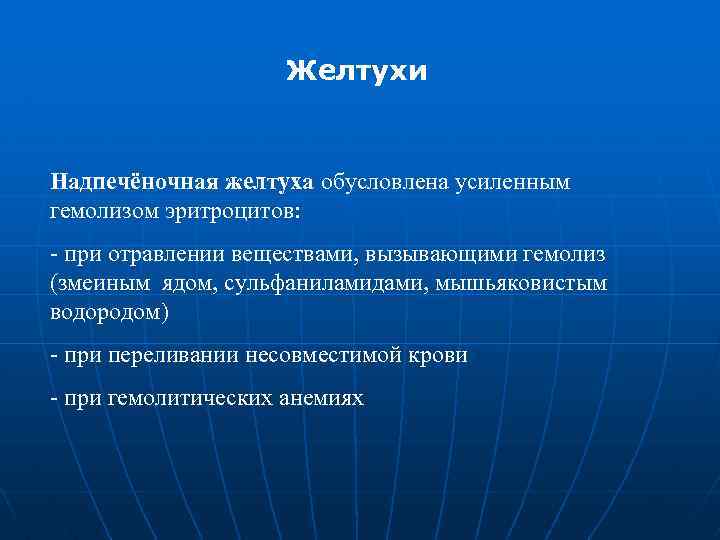 Желтухи

Надпечёночная желтуха обусловлена усиленным гемолизом эритроцитов:

- при отравлении веществами, вызывающими гемолиз (змеиным ядом, сульфаниламидами, мышьяковистым водородом)

- при переливании несовместимой крови

- при гемолитических анемиях